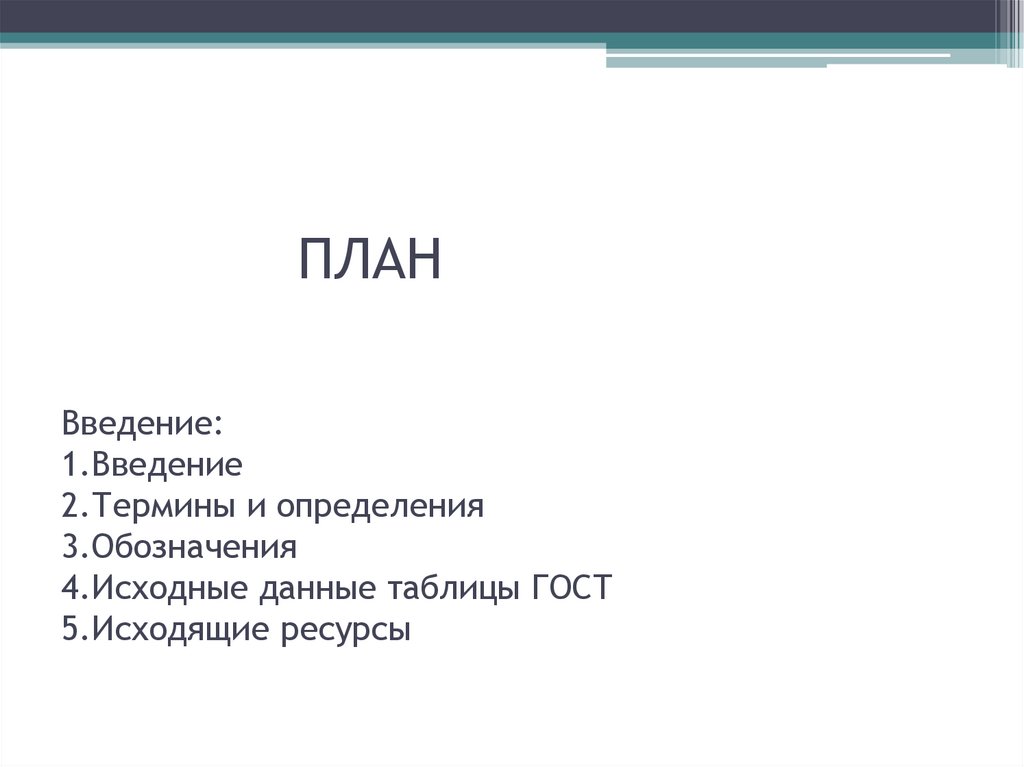 ПЛАН

Введение:
1.Введение
2.Термины и определения
3.Обозначения
4.Исходные данные таблицы ГОСТ
5.Исходящие ресурсы